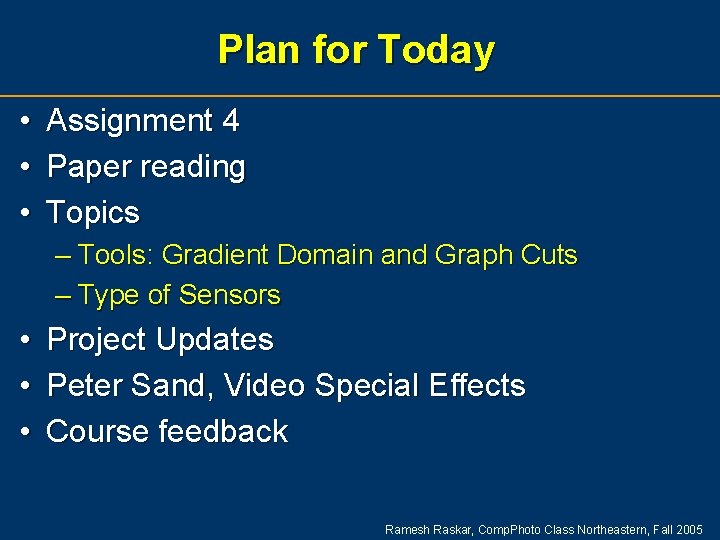 Plan for Today

• Assignment 4
• Paper reading
• Topics
– Tools: Gradient Domain and Graph Cuts
– Type of Sensors
• Project Updates
• Peter Sand, Video Special Effects
• Course feedback

Ramesh Raskar, CompPhoto Class Northeastern, Fall 2005